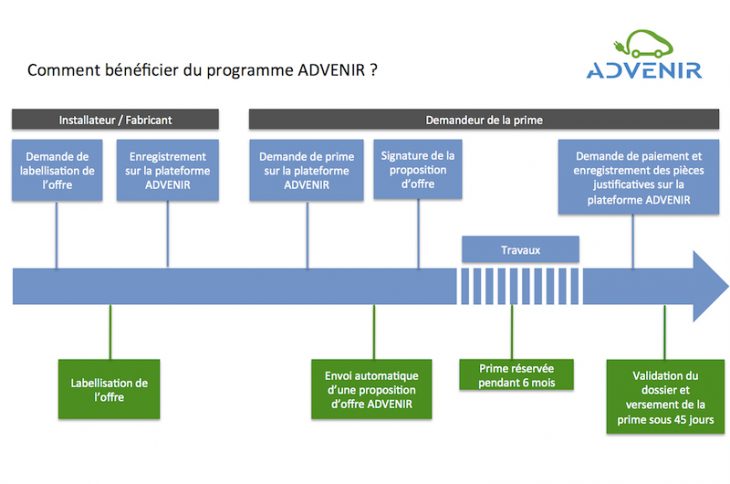 Comment bénéficier du programme ADVENIR ?

ADVENIR

Installateur / Fabricant

Demandeur de la prime

Demande de labellisation de l'offre

Enregistrement sur la plateforme ADVENIR

Demande de prime sur la plateforme ADVENIR

Signature de la proposition d'offre

Demande de paiement et enregistrement des pièces justificatives sur la plateforme ADVENIR

Travaux

Labellisation de l'offre

Envoi automatique d'une proposition d'offre ADVENIR

Prime réservée pendant 6 mois

Validation du dossier et versement de la prime sous 45 jours